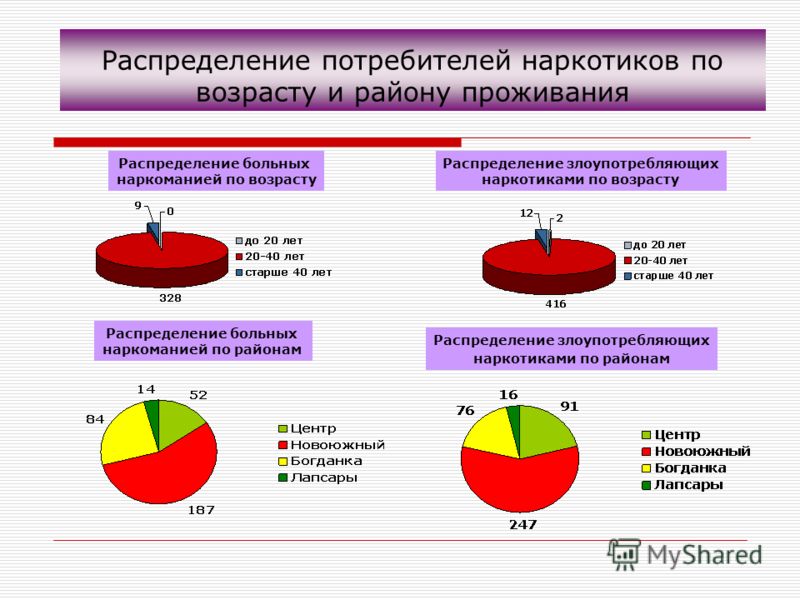 Распределение потребителей наркотиков по возрасту и району проживания

Распределение больных наркоманией по возрасту

9
0
328
до 20 лет
20-40 лет
старше 40 лет

Распределение злоупотребляющих наркотиками по возрасту

12
2
416
до 20 лет
20-40 лет
старше 40 лет

Распределение больных наркоманией по районам

14
52
84
187
Центр
Новоюжный
Богданка
Лапсары

Распределение злоупотребляющих наркотиками по районам

16
91
76
247
Центр
Новоюжный
Богданка
Лапсары

MyShared